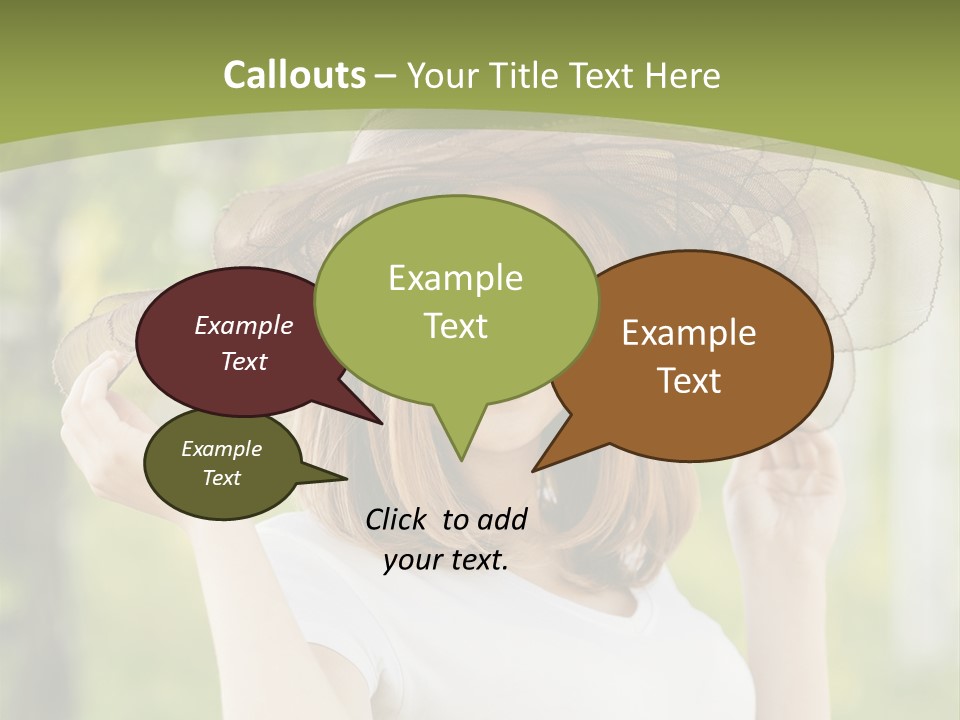 Callouts – Your Title Text Here

Example Text

Example Text

Example Text

Example Text

Click to add your text.